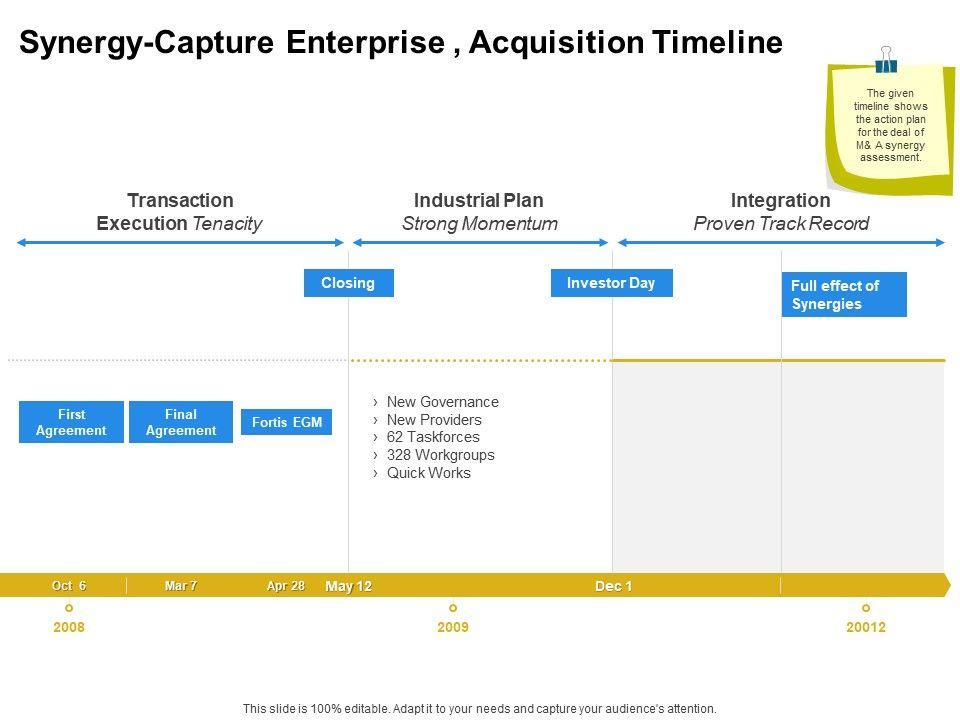 Synergy-Capture Enterprise , Acquisition Timeline

The given timeline shows the action plan for the deal of M& A synergy assessment.

Transaction Execution Tenacity

Industrial Plan Strong Momentum

Integration Proven Track Record

Closing

Investor Day

Full effect of Synergies

First Agreement

Final Agreement

Fortis EGM

› New Governance
› New Providers
› 62 Taskforces
› 328 Workgroups
› Quick Works

Oct 6

Mar 7

Apr 28

May 12

Dec 1

2008

2009

20012

This slide is 100% editable. Adapt it to your needs and capture your audience's attention.